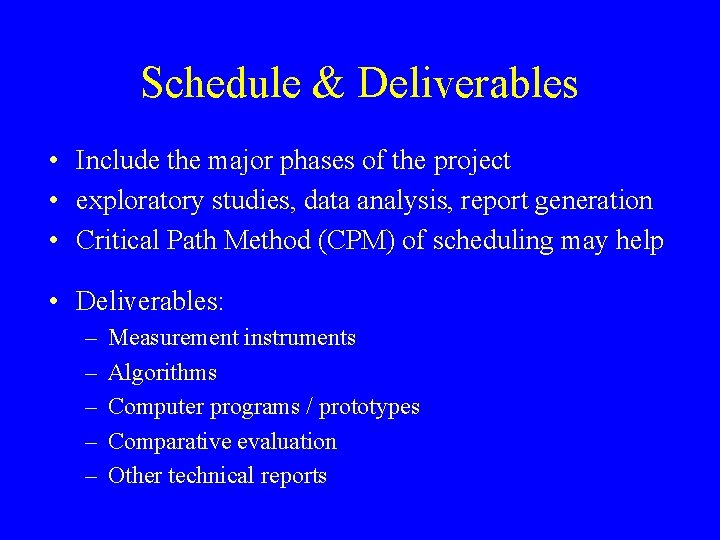 Schedule & Deliverables

• Include the major phases of the project
• exploratory studies, data analysis, report generation
• Critical Path Method (CPM) of scheduling may help

• Deliverables:
– Measurement instruments
– Algorithms
– Computer programs / prototypes
– Comparative evaluation
– Other technical reports